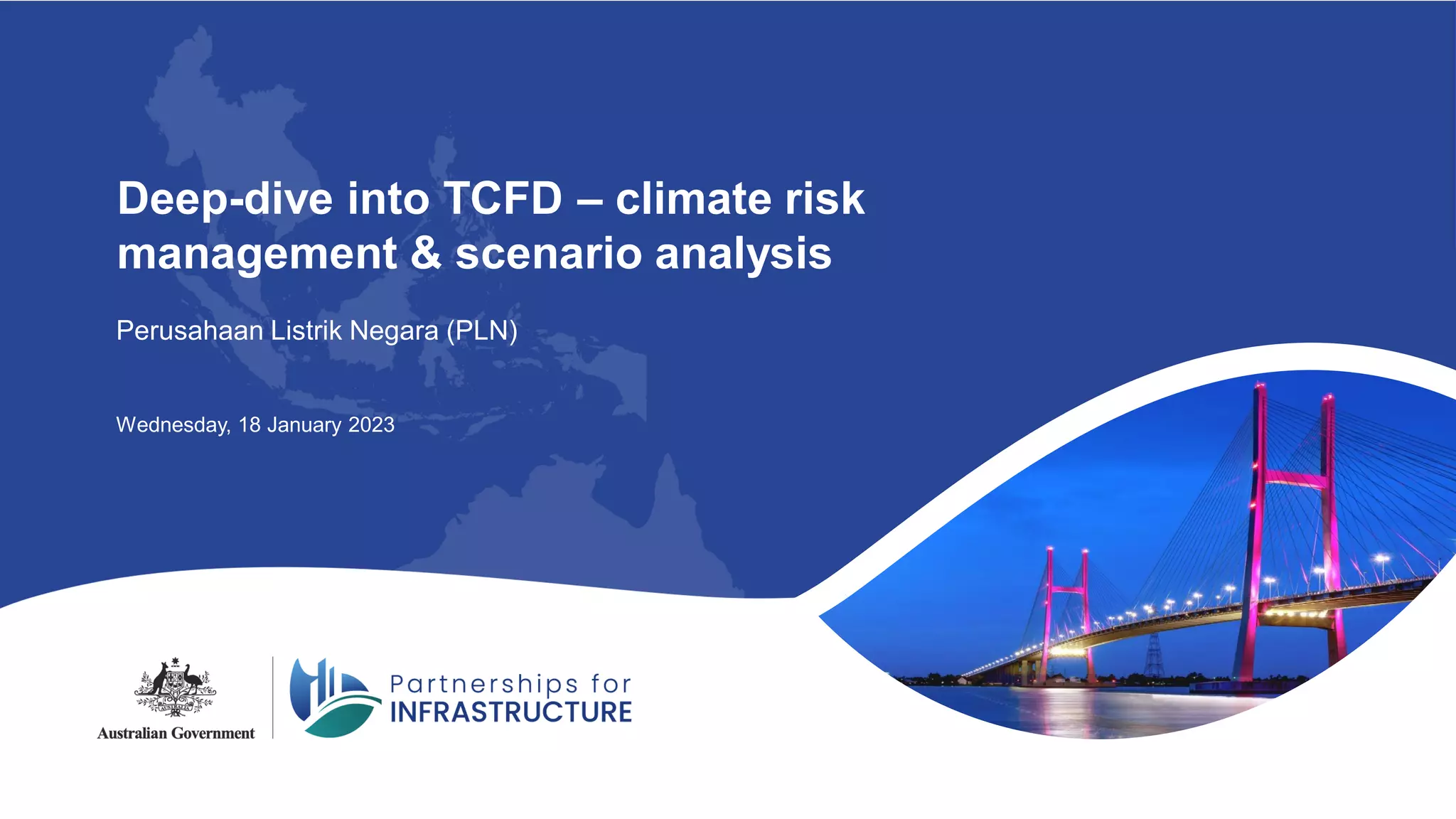 Deep-dive into TCFD – climate risk management & scenario analysis

Perusahaan Listrik Negara (PLN)

Wednesday, 18 January 2023

AUSTRALIA

Australian Government

Partnerships for INFRASTRUCTURE